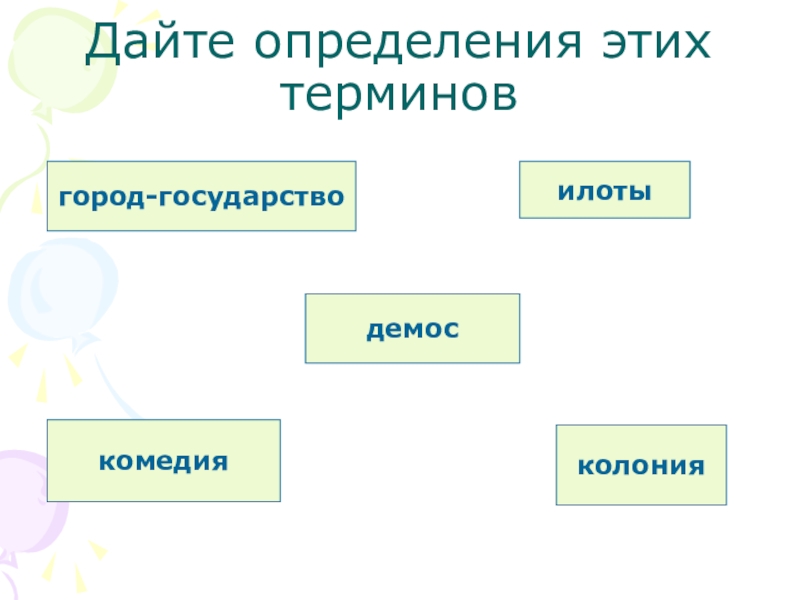 Дайте определения этих терминов

город-государство

илоты

демос

комедия

колония